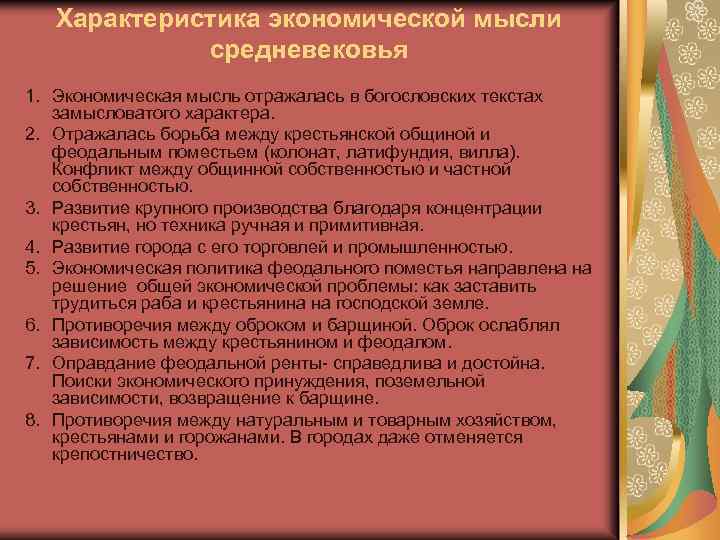 Характеристика экономической мысли средневековья

1. Экономическая мысль отражалась в богословских текстах замысловатого характера.
2. Отражалась борьба между крестьянской общиной и феодальным поместьем (колонат, латифундия, вилла). Конфликт между общинной собственностью и частной собственностью.
3. Развитие крупного производства благодаря концентрации крестьян, но техника ручная и примитивная.
4. Развитие города с его торговлей и промышленностью.
5. Экономическая политика феодального поместья направлена на решение общей экономической проблемы: как заставить трудиться раба и крестьянина на господской земле.
6. Противоречия между оброком и барщиной. Оброк ослаблял зависимость между крестьянином и феодалом.
7. Оправдание феодальной ренты- справедлива и достойна. Поиски экономического принуждения, поземельной зависимости, возвращение к барщине.
8. Противоречия между натуральным и товарным хозяйством, крестьянами и горожанами. В городах даже отменяется крепостничество.